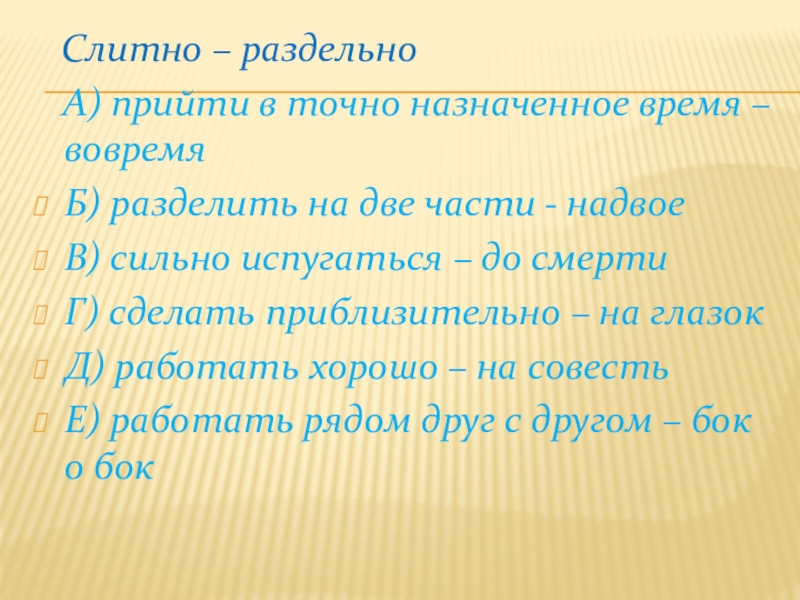 Слитно – раздельно

А) прийти в точно назначенное время – вовремя

Б) разделить на две части - надвое

В) сильно испугаться – до смерти

Г) сделать приблизительно – на глазок

Д) работать хорошо – на совесть

Е) работать рядом друг с другом – бок о бок